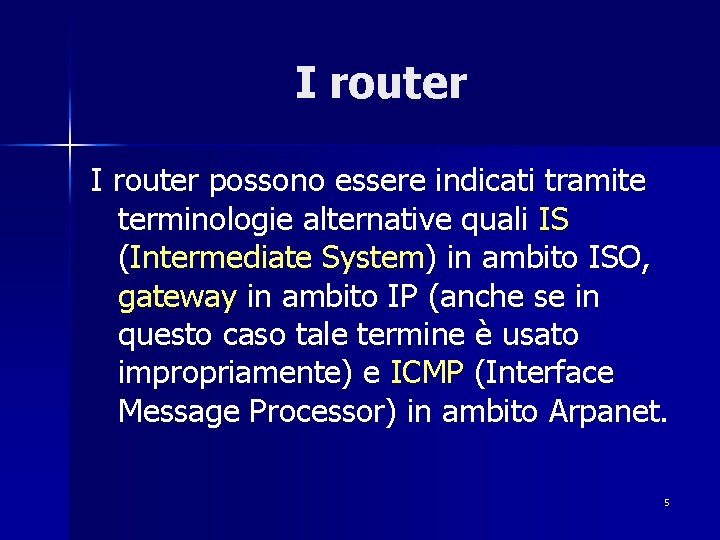 I router

I router possono essere indicati tramite terminologie alternative quali IS (Intermediate System) in ambito ISO, gateway in ambito IP (anche se in questo caso tale termine è usato impropriamente) e ICMP (Interface Message Processor) in ambito Arpanet.

5